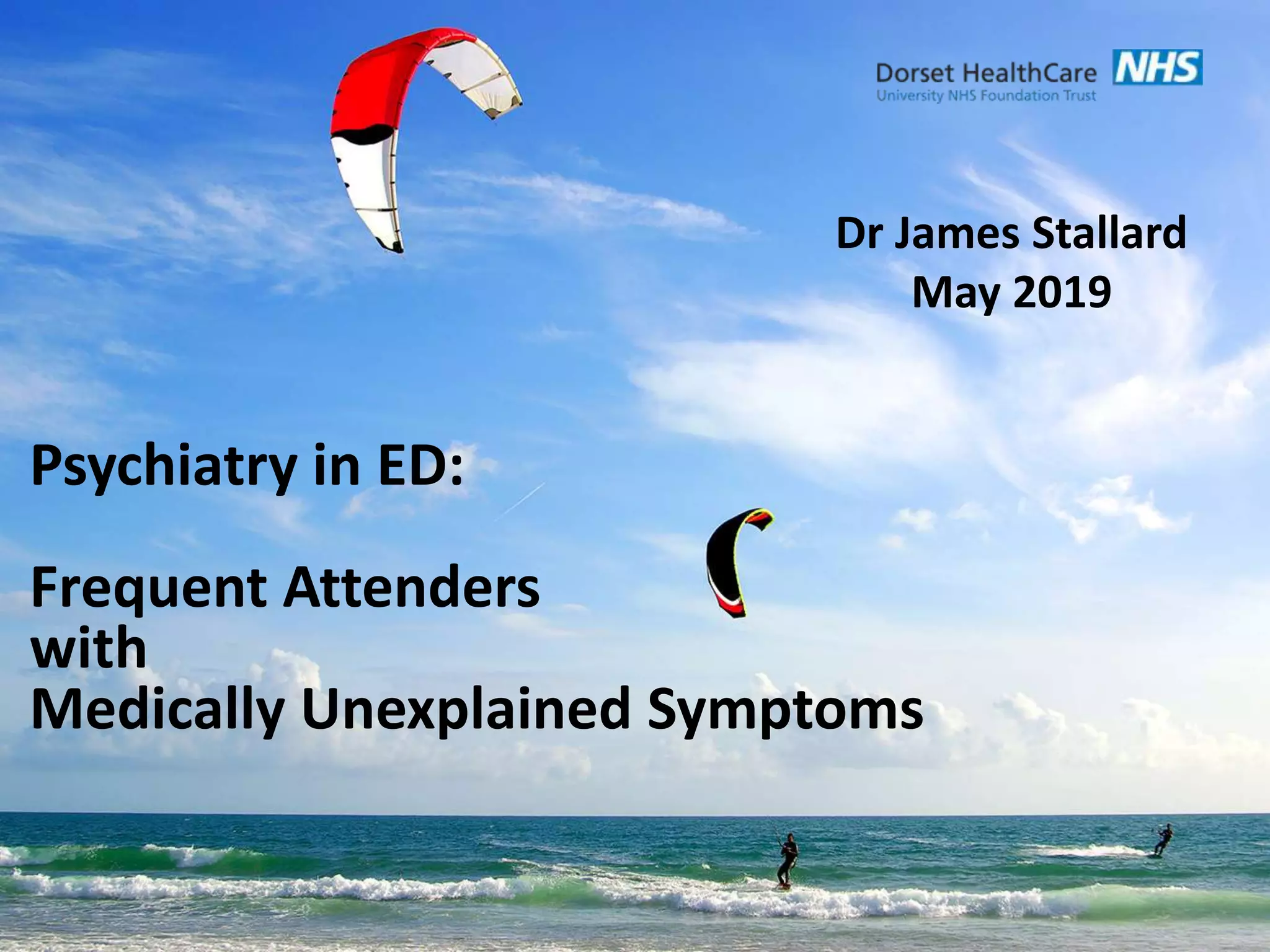 Dorset HealthCare NHS
University NHS Foundation Trust

Dr James Stallard
May 2019

Psychiatry in ED:

Frequent Attenders
with
Medically Unexplained Symptoms